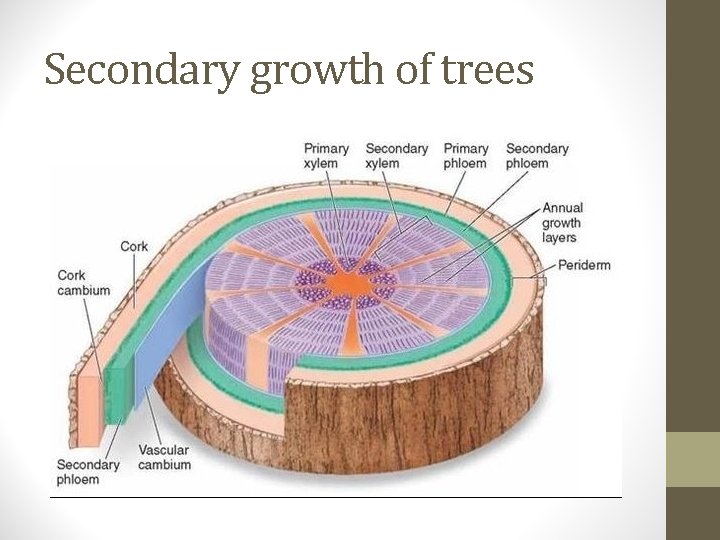 Secondary growth of trees

Primary xylem

Secondary xylem

Primary phloem

Secondary phloem

Annual growth layers

Periderm

Cork

Cork cambium

Secondary phloem

Vascular cambium